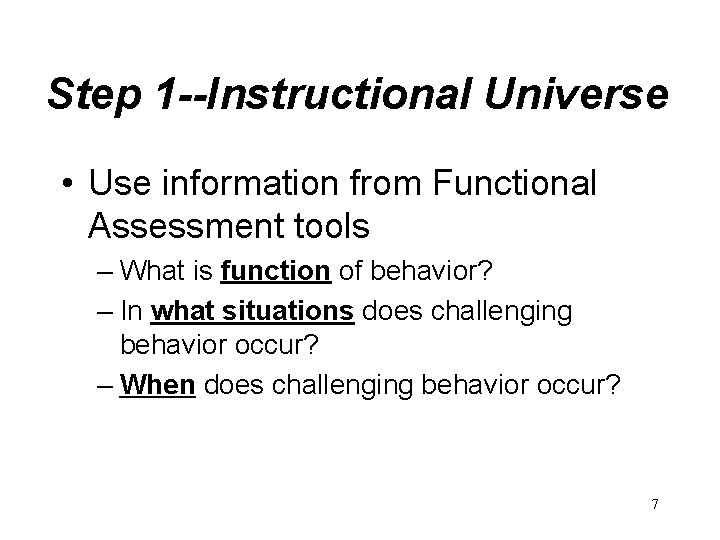 Step 1--Instructional Universe

• Use information from Functional Assessment tools
– What is function of behavior?
– In what situations does challenging behavior occur?
– When does challenging behavior occur?

7